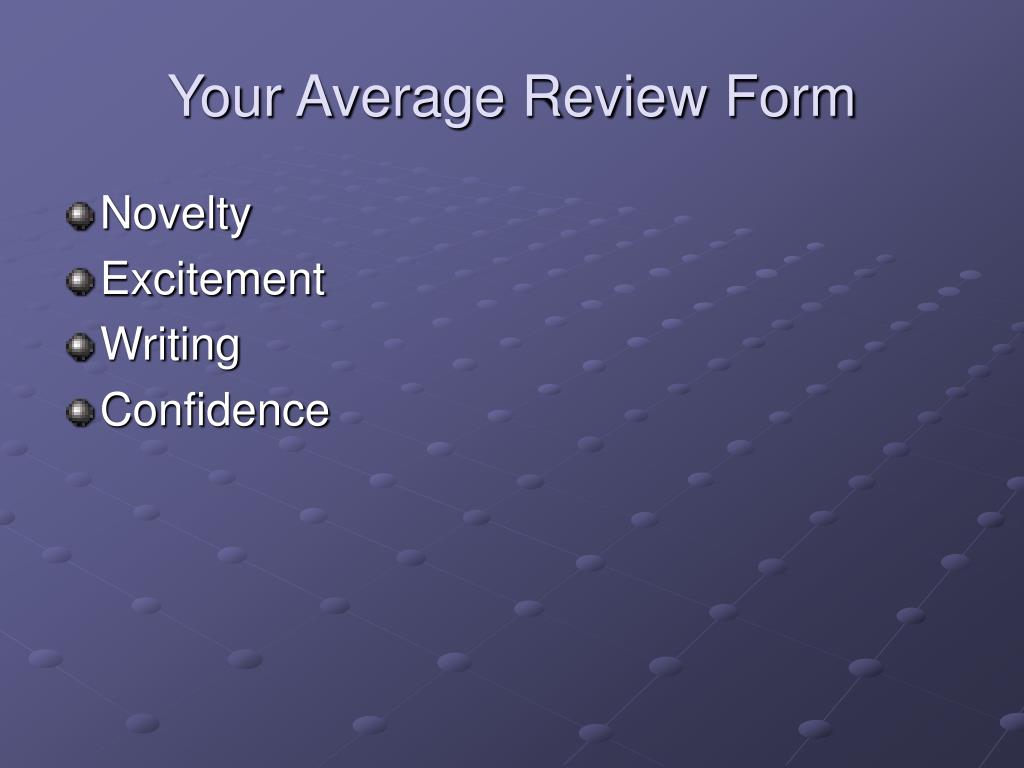 Your Average Review Form

Novelty
Excitement
Writing
Confidence